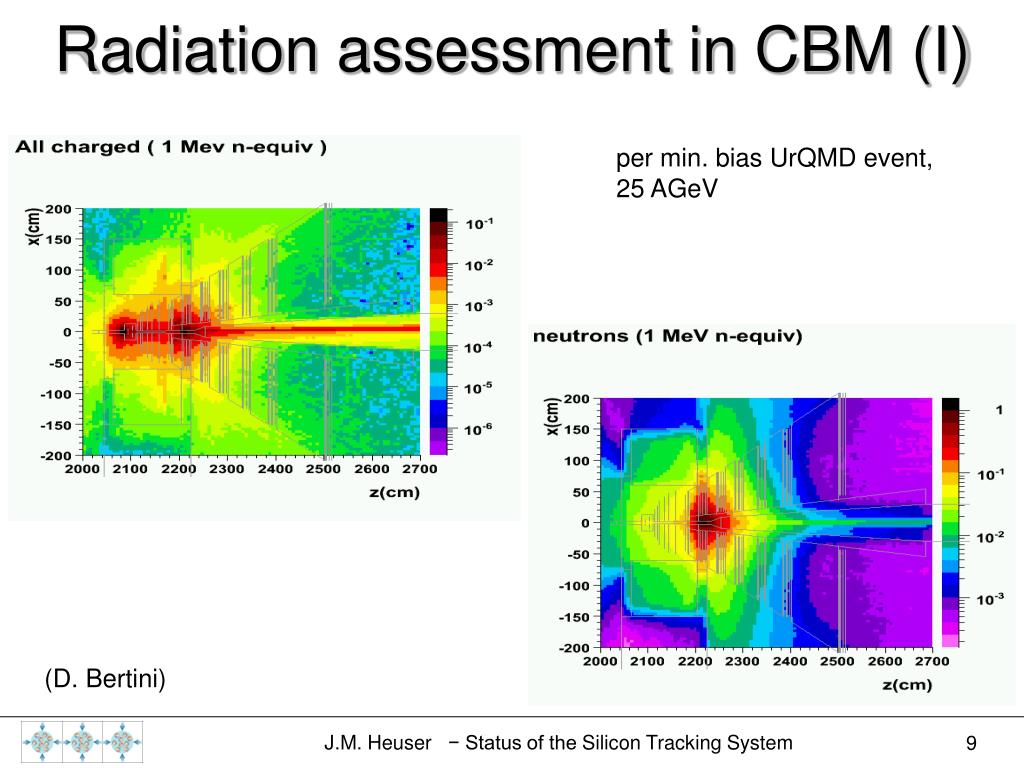 Radiation assessment in CBM (I)

All charged ( 1 Mev n-equiv )

x(cm)

200
150
100
50
0
-50
-100
-150
-200

2000 2100 2200 2300 2400 2500 2600 2700

z(cm)

$10^{-1}$
$10^{-2}$
$10^{-3}$
$10^{-4}$
$10^{-5}$
$10^{-6}$

per min. bias UrQMD event, 25 AGeV

neutrons (1 MeV n-equiv)

x(cm)

200
150
100
50
0
-50
-100
-150
-200

2000 2100 2200 2300 2400 2500 2600 2700

z(cm)

1
$10^{-1}$
$10^{-2}$
$10^{-3}$

(D. Bertini)

J.M. Heuser − Status of the Silicon Tracking System

9